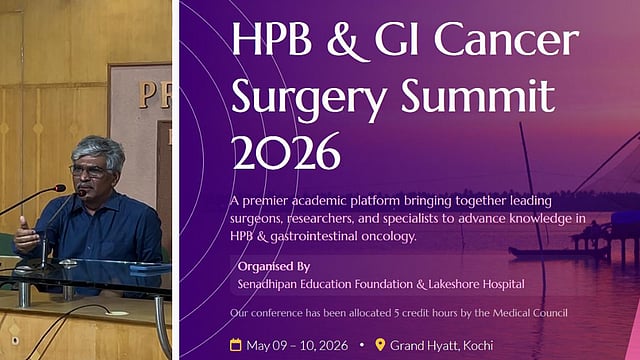 PR

HPB & GI Cancer Surgery Summit 2026

A premier academic platform bringing together leading surgeons, researchers, and specialists to advance knowledge in HPB & gastrointestinal oncology.

Organised By
Senadhipan Education Foundation & Lakeshore Hospital

Our conference has been allocated 5 credit hours by the Medical Council

May 09 – 10, 2026 • Grand Hyatt, Kochi